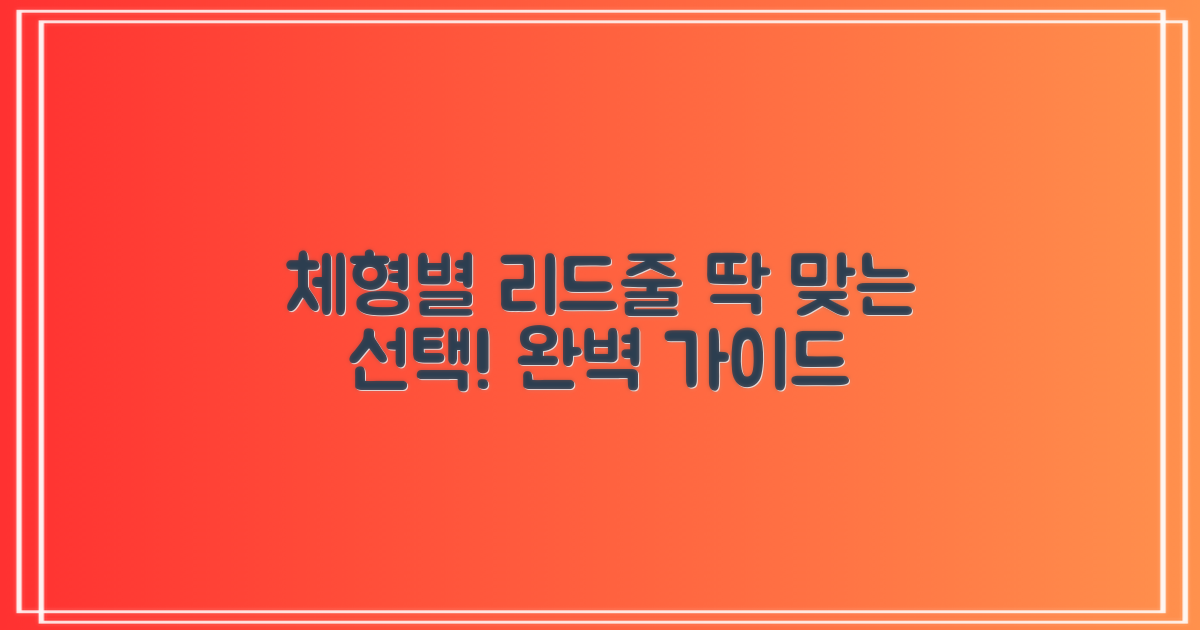 체형별 리드줄 딱 맞는
선택! 완벽 가이드